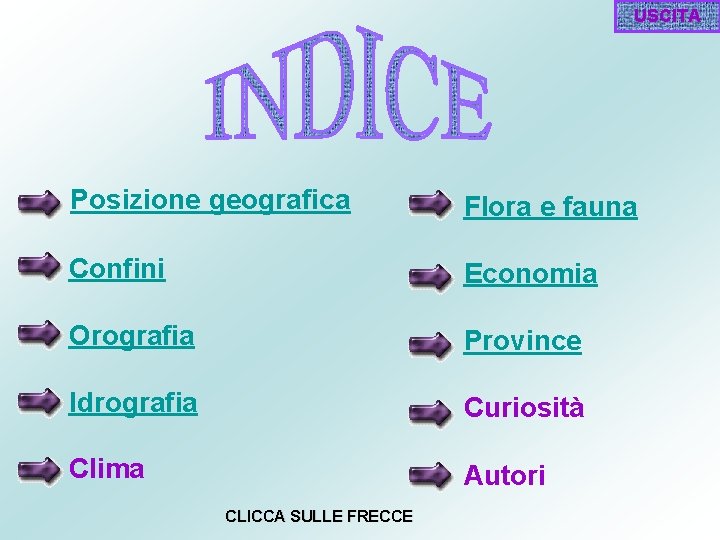 USCITA

INDICE

Posizione geografica

Confini

Orografia

Idrografia

Clima

Flora e fauna

Economia

Province

Curiosità

Autori

CLICCA SULLE FRECCE